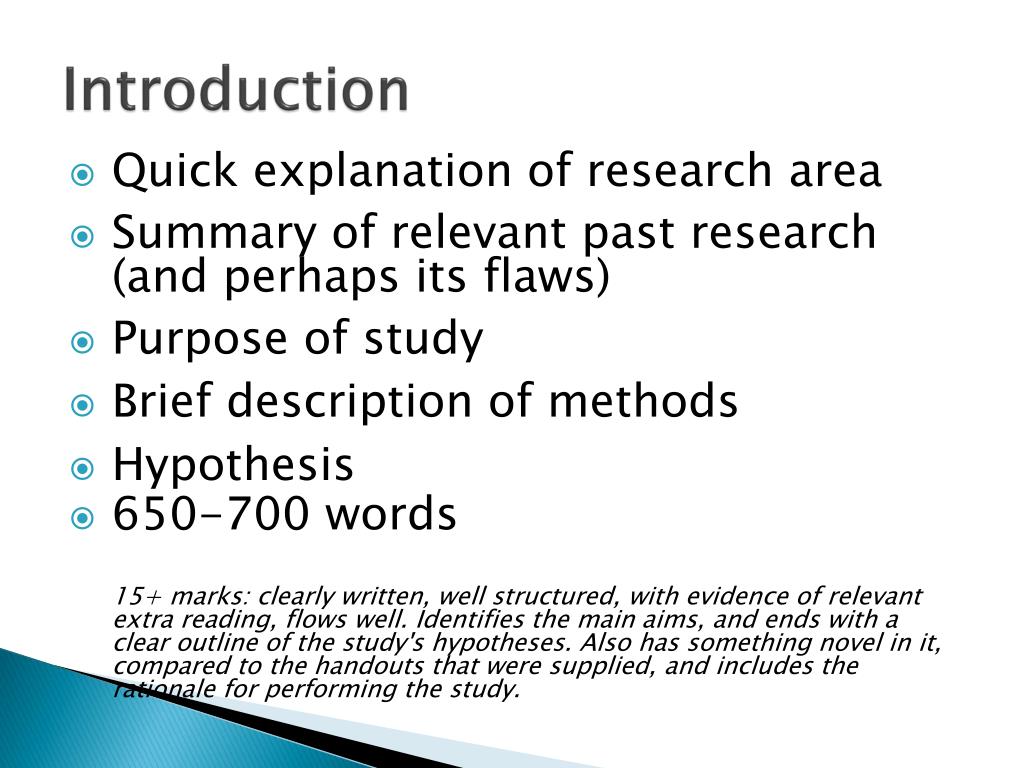 Introduction

Quick explanation of research area

Summary of relevant past research (and perhaps its flaws)

Purpose of study

Brief description of methods

Hypothesis

650-700 words

15+ marks: clearly written, well structured, with evidence of relevant extra reading, flows well. Identifies the main aims, and ends with a clear outline of the study's hypotheses. Also has something novel in it, compared to the handouts that were supplied, and includes the rationale for performing the study.